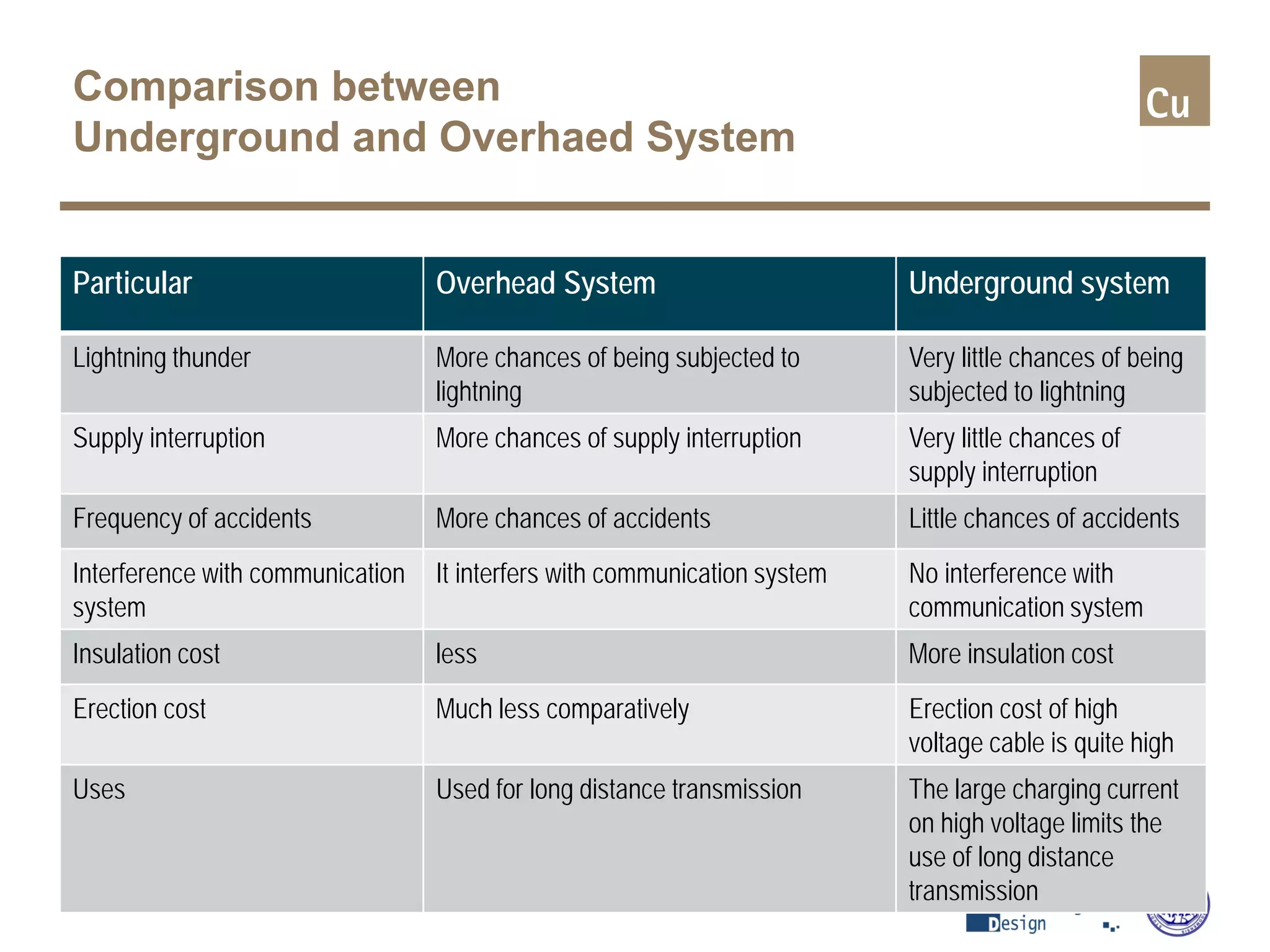 Comparison between
Underground and Overhaed System

Cu

| Particular | Overhead System | Underground system |
|---|---|---|
| Lightning thunder | More chances of being subjected to lightning | Very little chances of being subjected to lightning |
| Supply interruption | More chances of supply interruption | Very little chances of supply interruption |
| Frequency of accidents | More chances of accidents | Little chances of accidents |
| Interference with communication system | It interfers with communication system | No interference with communication system |
| Insulation cost | less | More insulation cost |
| Erection cost | Much less comparatively | Erection cost of high voltage cable is quite high |
| Uses | Used for long distance transmission | The large charging current on high voltage limits the use of long distance transmission |

Design